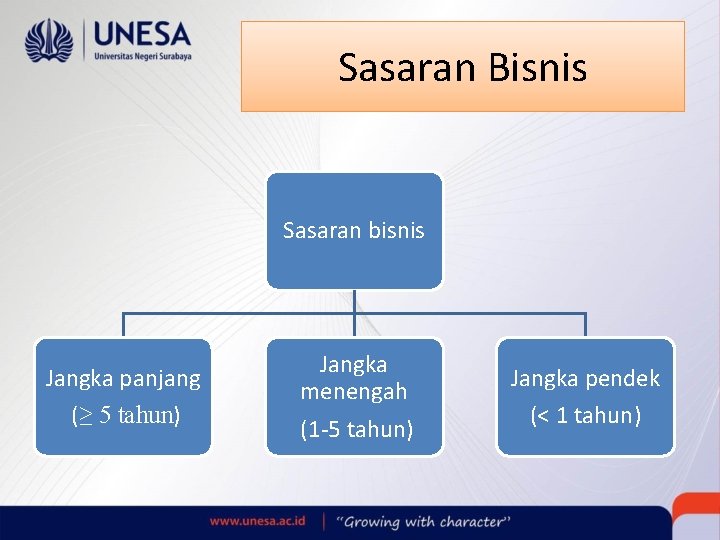 UNESA
Universitas Negeri Surabaya

Sasaran Bisnis

Sasaran bisnis

Jangka panjang
($\geq$ 5 tahun)

Jangka menengah
(1-5 tahun)

Jangka pendek
(< 1 tahun)

www.unesa.ac.id | "Growing with character"